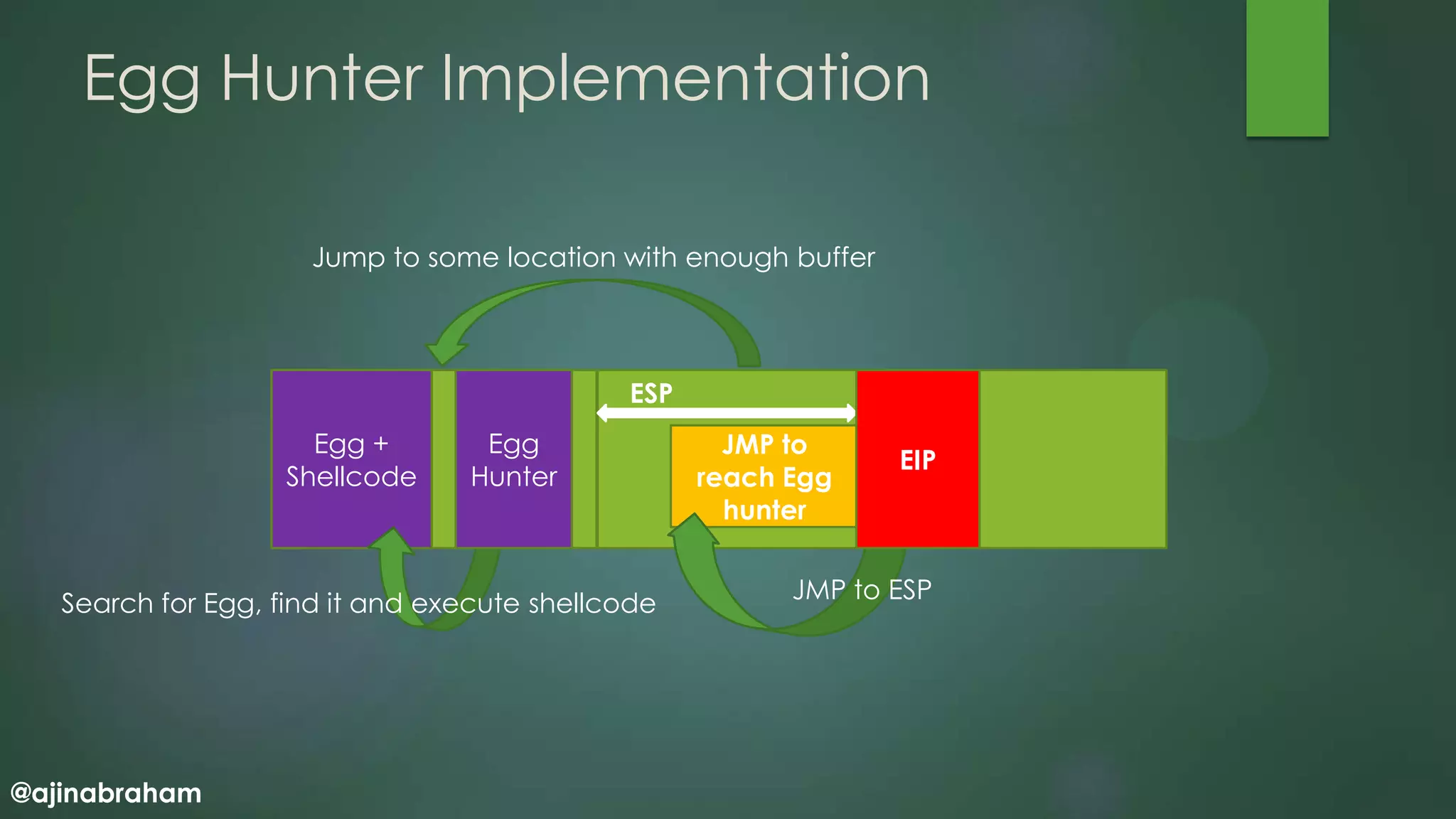 Egg Hunter Implementation

Jump to some location with enough buffer

Egg + Shellcode

Egg Hunter

ESP

JMP to reach Egg hunter

EIP

Search for Egg, find it and execute shellcode

JMP to ESP

@ajinabraham